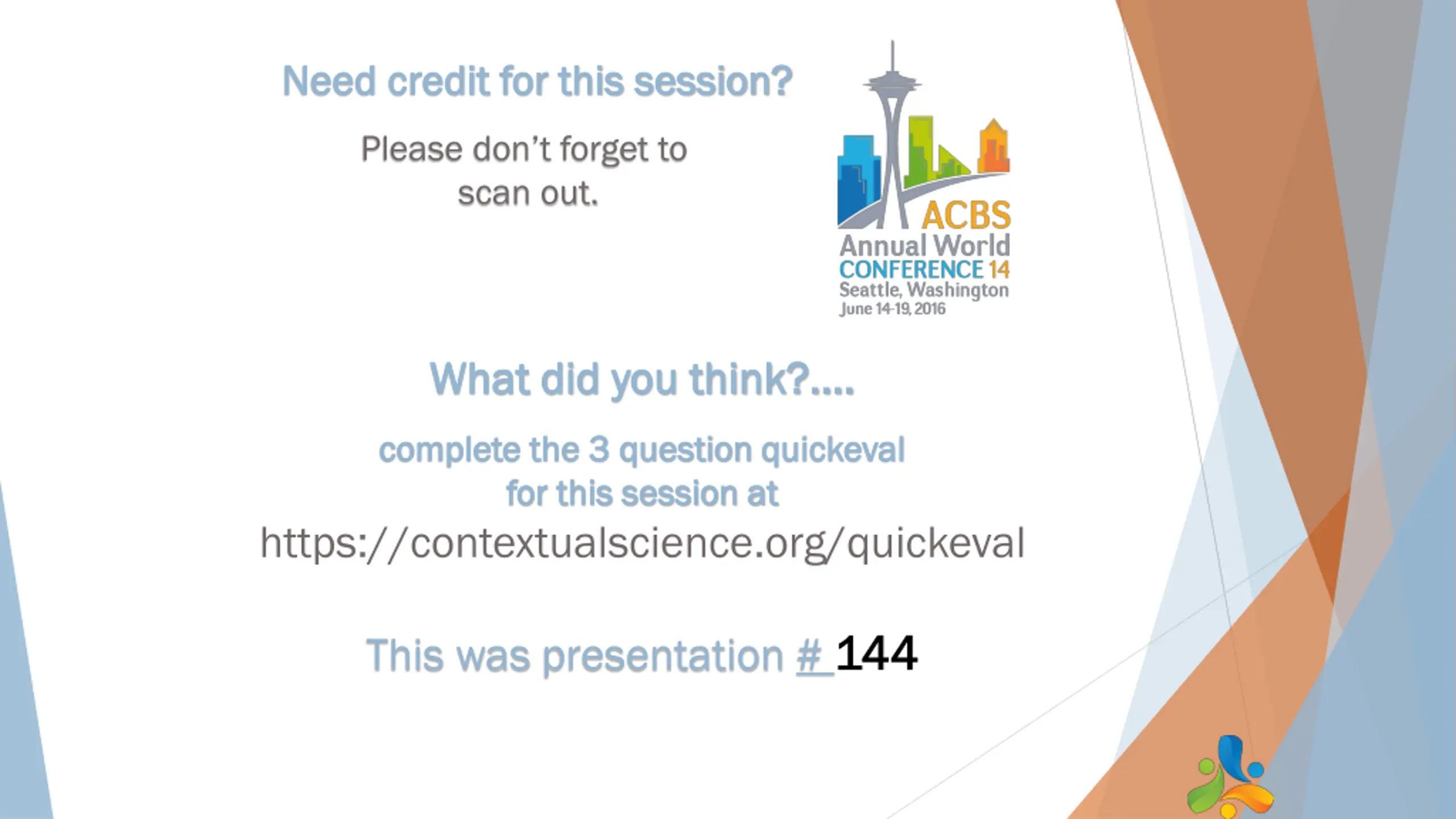 Need credit for this session?

Please don't forget to scan out.

ACBS
Annual World
CONFERENCE 14
Seattle, Washington
June 14-19, 2016

What did you think?....

complete the 3 question quickeval for this session at

https://contextualscience.org/quickeval

This was presentation # 144